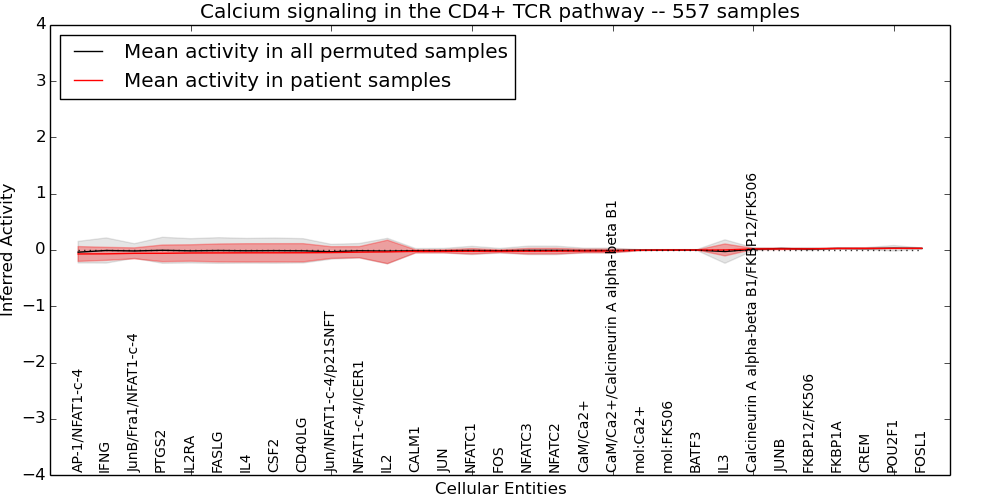 Calcium signaling in the CD4+ TCR pathway -- 557 samples

Mean activity in all permuted samples
Mean activity in patient samples

Inferred Activity

4
3
2
1
0
−1
−2
−3
−4

AP-1/NFAT1-c-4
IFNG
JunB/Fra1/NFAT1-c-4
PTGS2
IL2RA
FASLG
IL4
CSF2
CD40LG
Jun/NFAT1-c-4/p21SNFT
NFAT1-c-4/ICER1
IL2
CALM1
JUN
NFATC1
FOS
NFATC3
NFATC2
CaM/Ca2+
CaM/Ca2+/Calcineurin A alpha-beta B1
mol:Ca2+
mol:FK506
BATF3
IL3
Calcineurin A alpha-beta B1/FKBP12/FK506
JUNB
FKBP12/FK506
FKBP1A
CREM
POU2F1
FOSL1

Cellular Entities